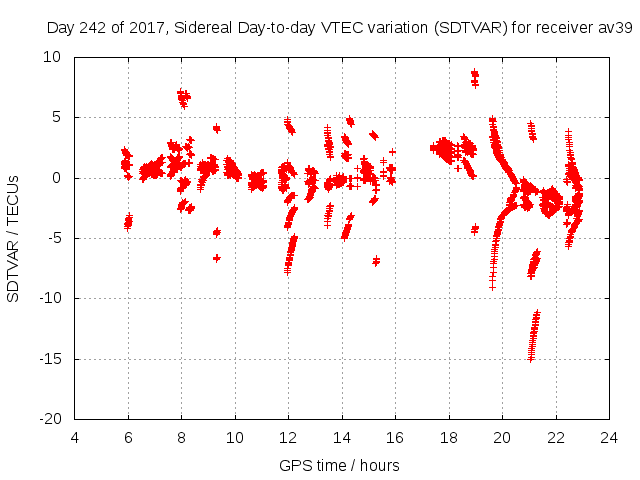 Day 242 of 2017, Sidereal Day-to-day VTEC variation (SDTVAR) for receiver av39

SDTVAR / TECUs

10
5
0
-5
-10
-15
-20

4 6 8 10 12 14 16 18 20 22 24

GPS time / hours